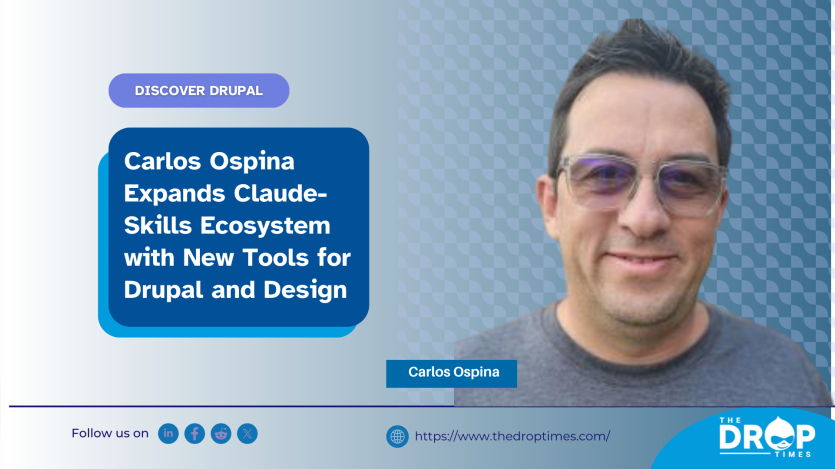 DISCOVER DRUPAL

Carlos Ospina Expands Claude-Skills Ecosystem with New Tools for Drupal and Design

Carlos Ospina

Follow us on

https://www.thedroptimes.com/

THE DROP TIMES